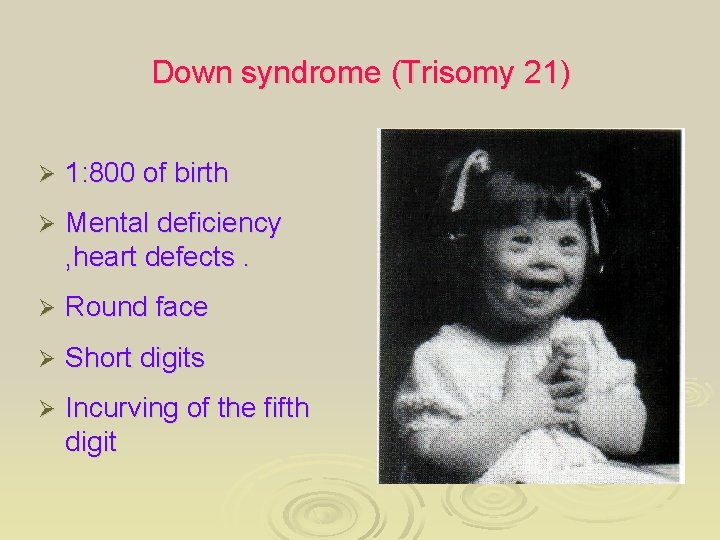 Down syndrome (Trisomy 21)

➢ 1:800 of birth

➢ Mental deficiency ,heart defects .

➢ Round face

➢ Short digits

➢ Incurving of the fifth digit